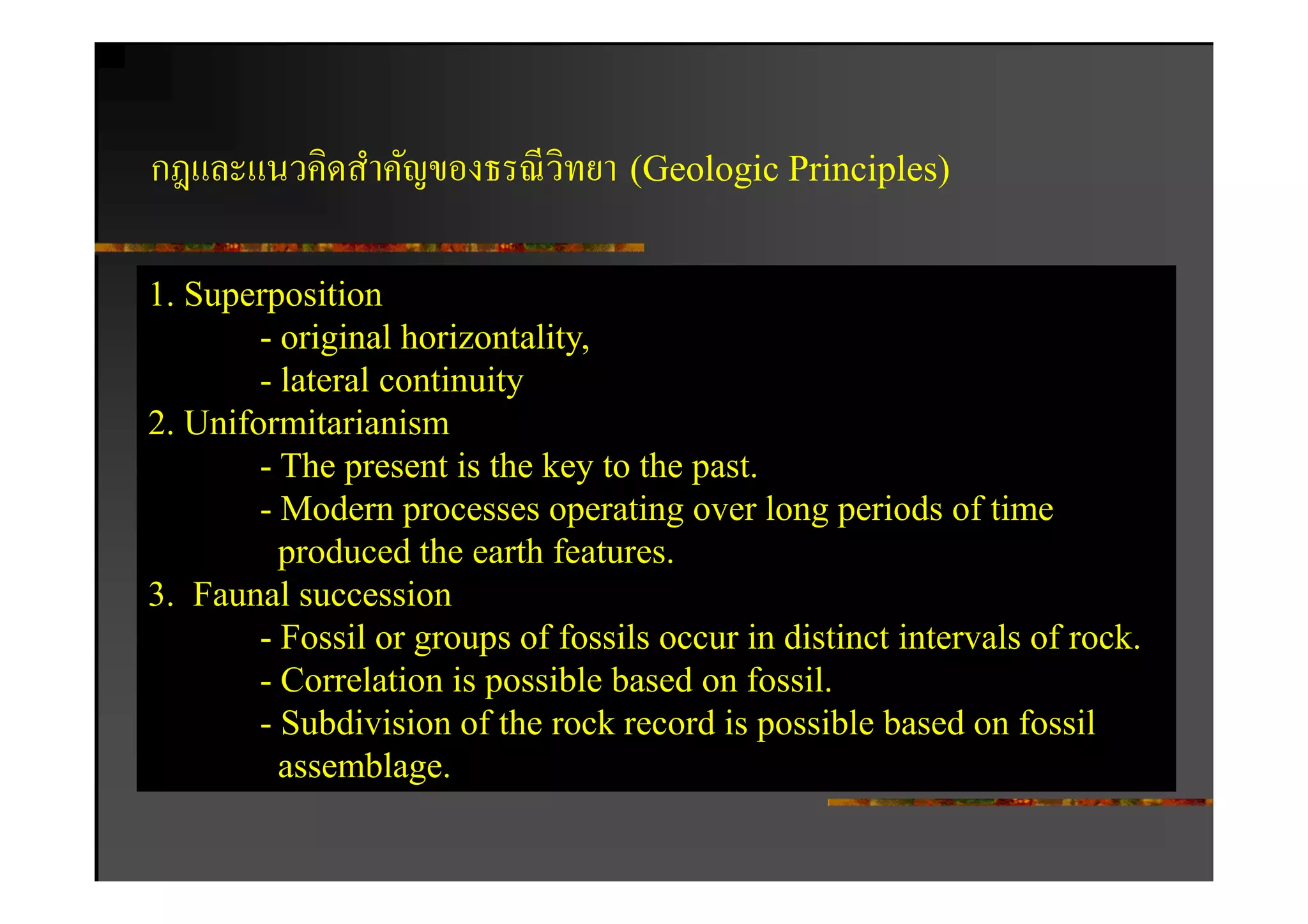 กฎและแนวคิดสำคัญของธรณีวิทยา (Geologic Principles)

1. Superposition
- original horizontality,
- lateral continuity
2. Uniformitarianism
- The present is the key to the past.
- Modern processes operating over long periods of time produced the earth features.
3. Faunal succession
- Fossil or groups of fossils occur in distinct intervals of rock.
- Correlation is possible based on fossil.
- Subdivision of the rock record is possible based on fossil assemblage.